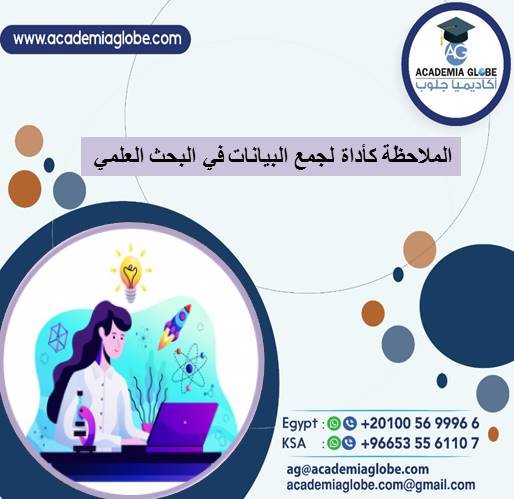 www.academiaglobe.com

AG
ACADEMIA GLOBE
أكاديميا جلوب

الملاحظة كأداة لجمع البيانات في البحث العلمي

Egypt : +20100 56 9996 6
KSA : +96653 55 6110 7

ag@academiaglobe.com
academiaglobe.com@gmail.com